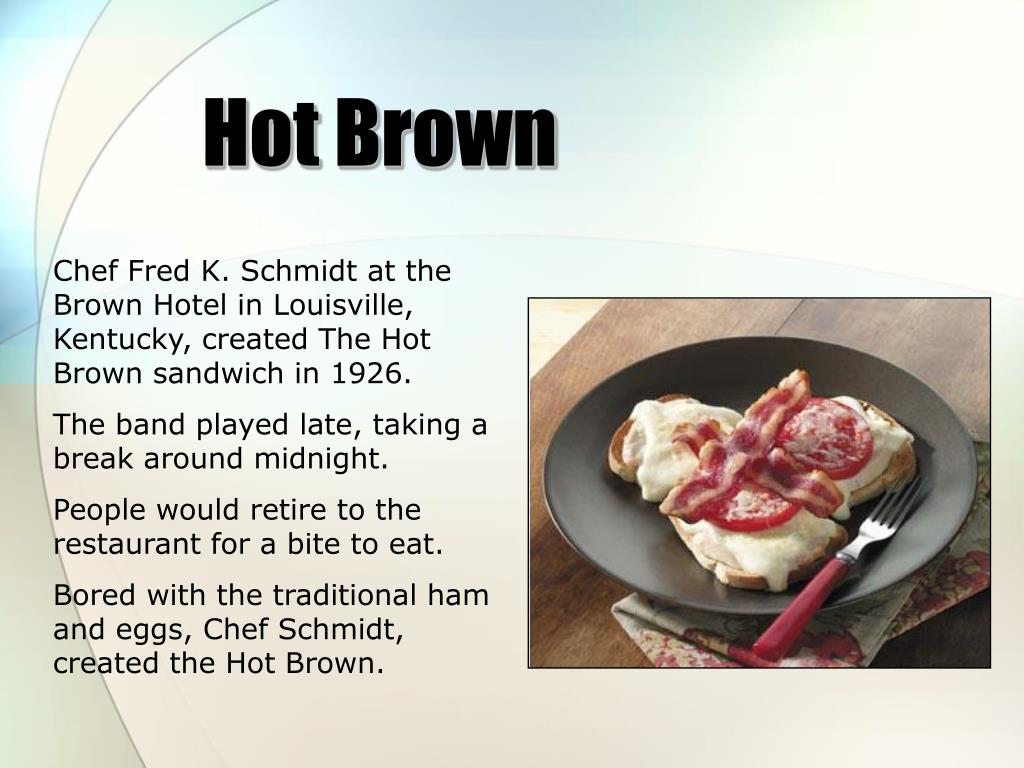 Hot Brown

Chef Fred K. Schmidt at the Brown Hotel in Louisville, Kentucky, created The Hot Brown sandwich in 1926.

The band played late, taking a break around midnight.

People would retire to the restaurant for a bite to eat.

Bored with the traditional ham and eggs, Chef Schmidt, created the Hot Brown.